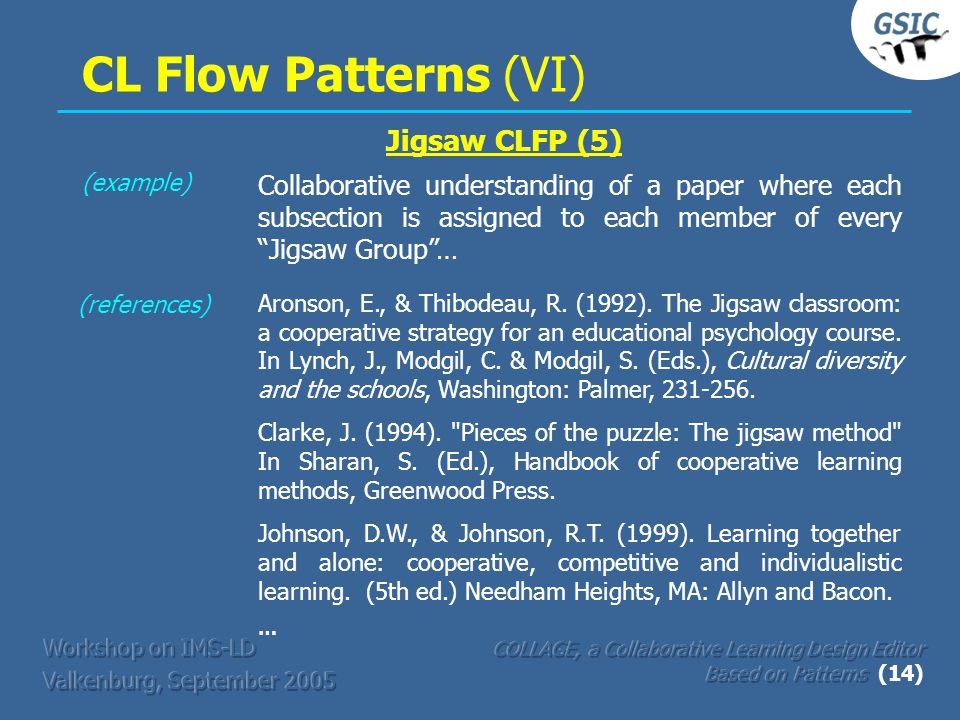 GSIC

CL Flow Patterns (VI)

Jigsaw CLFP (5)

(example) Collaborative understanding of a paper where each subsection is assigned to each member of every “Jigsaw Group”…

(references) Aronson, E., & Thibodeau, R. (1992). The Jigsaw classroom: a cooperative strategy for an educational psychology course. In Lynch, J., Modgil, C. & Modgil, S. (Eds.), Cultural diversity and the schools, Washington: Palmer, 231-256.

Clarke, J. (1994). "Pieces of the puzzle: The jigsaw method" In Sharan, S. (Ed.), Handbook of cooperative learning methods, Greenwood Press.

Johnson, D.W., & Johnson, R.T. (1999). Learning together and alone: cooperative, competitive and individualistic learning. (5th ed.) Needham Heights, MA: Allyn and Bacon.

...

Workshop on IMS-LD
Valkenburg, September 2005

COLLAGE, a Collaborative Learning Design Editor Based on Patterns (14)